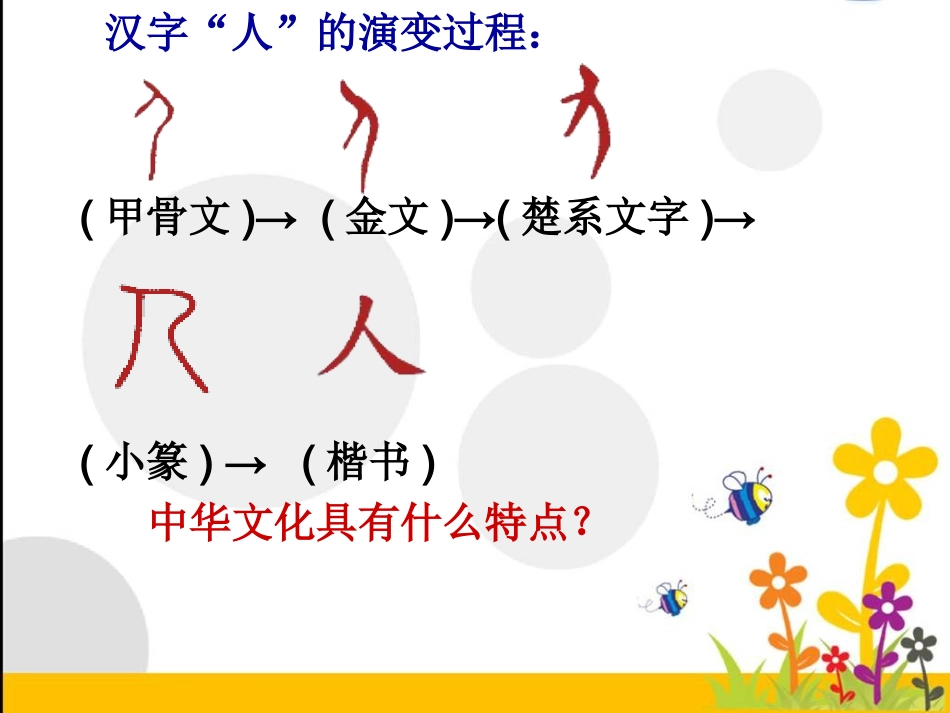 汉字“人”的演变过程：

( 甲骨文 )→ ( 金文 )→( 楚系文字 )→

( 小篆 ) → ( 楷书 )

中华文化具有什么特点？